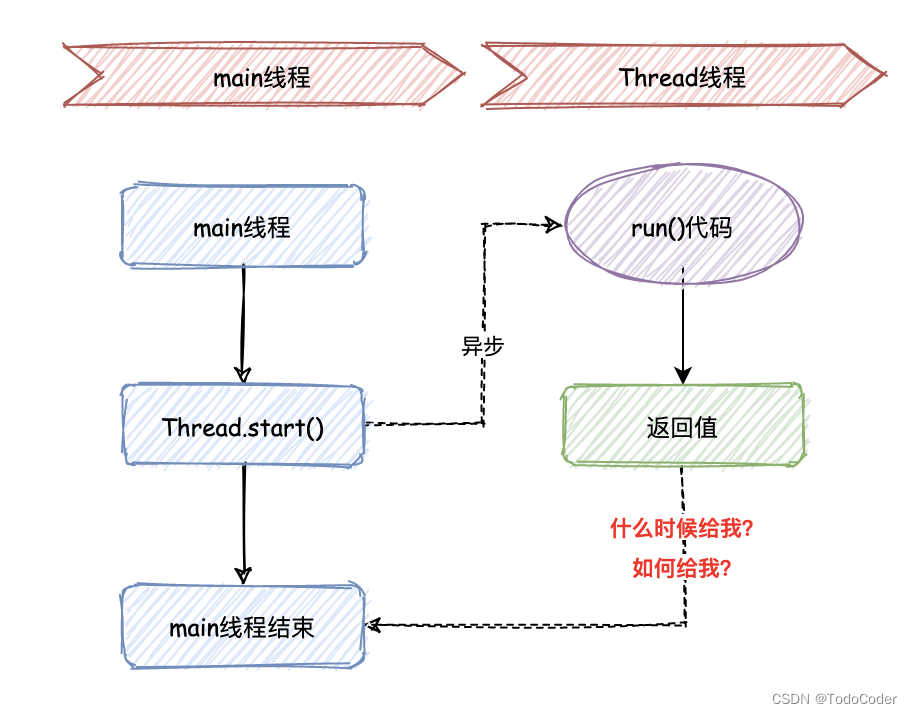 main线程

Thread线程

main线程

run()代码

异步

Thread.start()

返回值

什么时候给我?

如何给我?

main线程结束

CSDN @TodoCoder